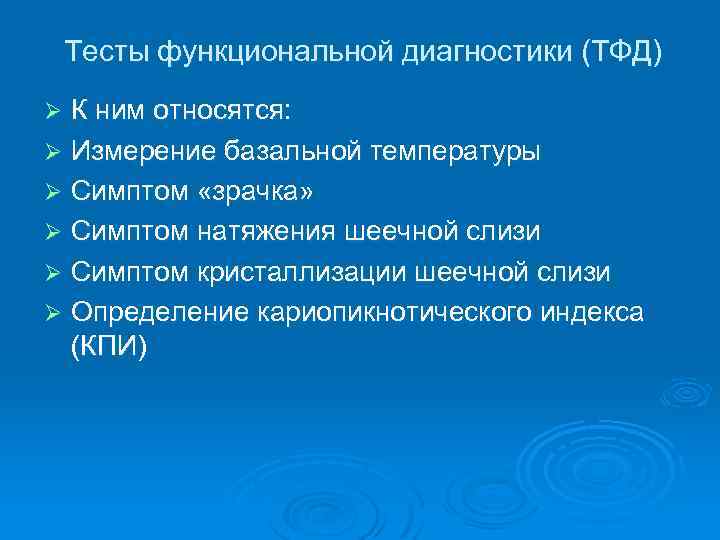 Тесты функциональной диагностики (ТФД)

➢ К ним относятся:
➢ Измерение базальной температуры
➢ Симптом «зрачка»
➢ Симптом натяжения шеечной слизи
➢ Симптом кристаллизации шеечной слизи
➢ Определение кариопикнотического индекса (КПИ)